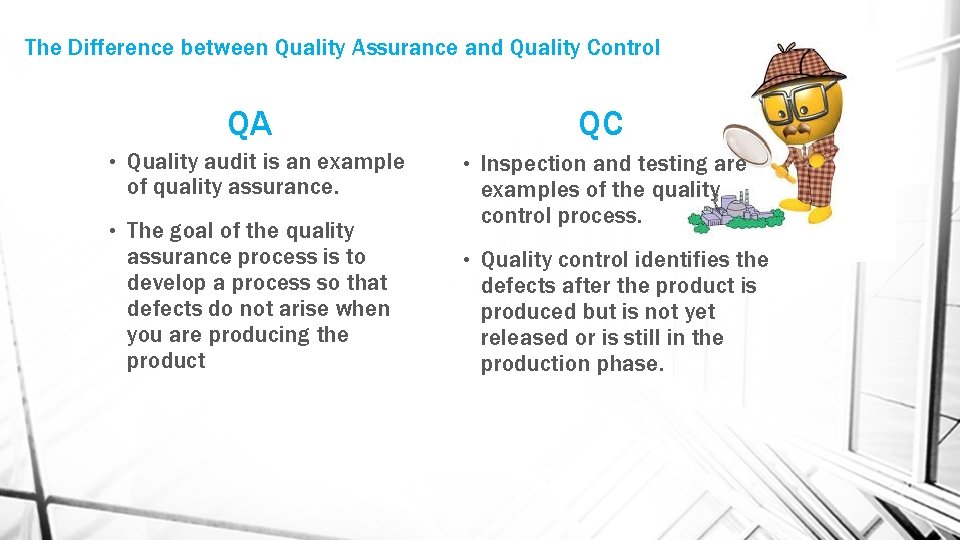 The Difference between Quality Assurance and Quality Control

QA

• Quality audit is an example of quality assurance.

• The goal of the quality assurance process is to develop a process so that defects do not arise when you are producing the product

QC

• Inspection and testing are examples of the quality control process.

• Quality control identifies the defects after the product is produced but is not yet released or is still in the production phase.